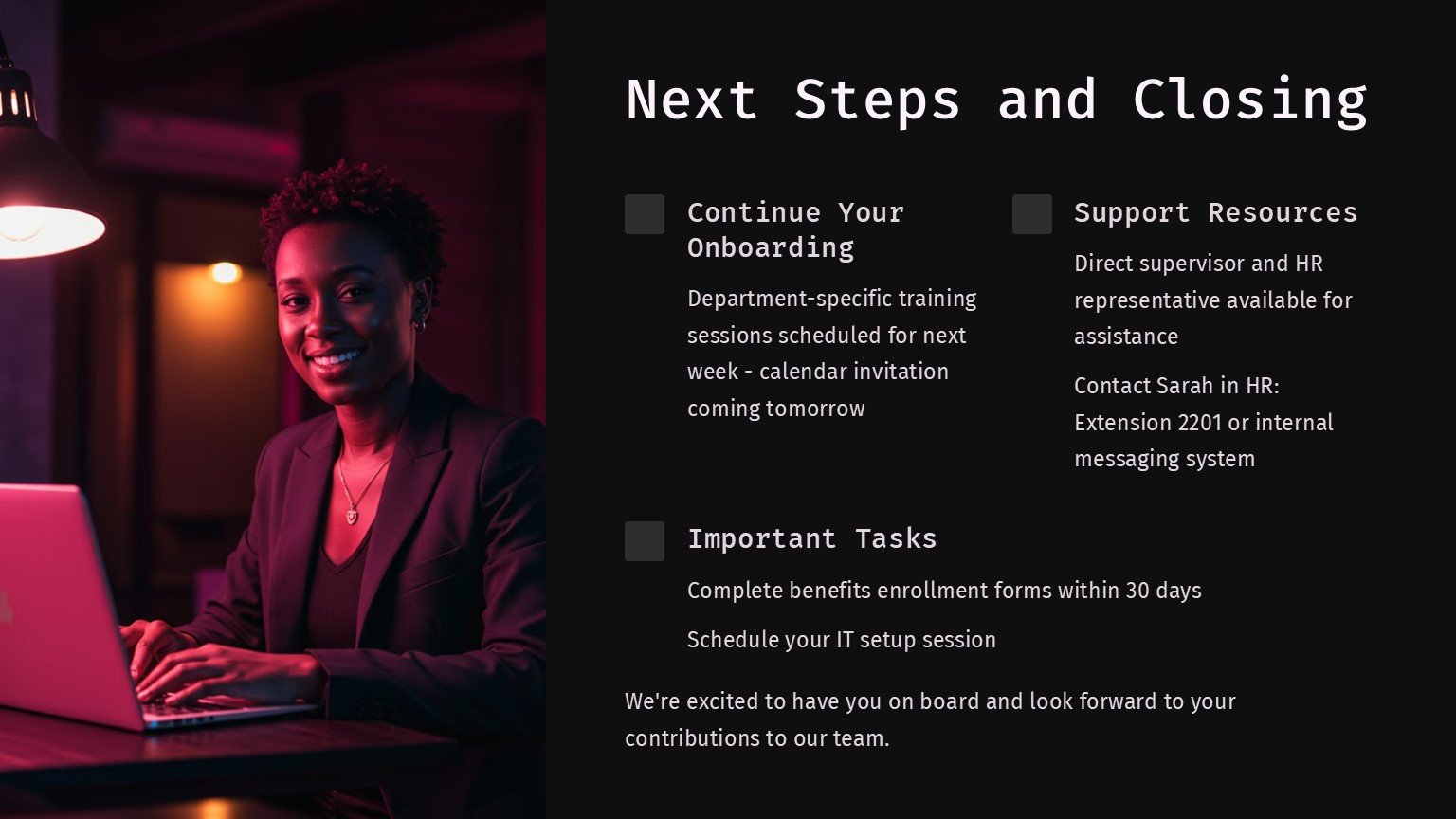 Next Steps and Closing

Continue Your Onboarding

Department-specific training sessions scheduled for next week - calendar invitation coming tomorrow

Support Resources

Direct supervisor and HR representative available for assistance

Contact Sarah in HR: Extension 2201 or internal messaging system

Important Tasks

Complete benefits enrollment forms within 30 days

Schedule your IT setup session

We're excited to have you on board and look forward to your contributions to our team.